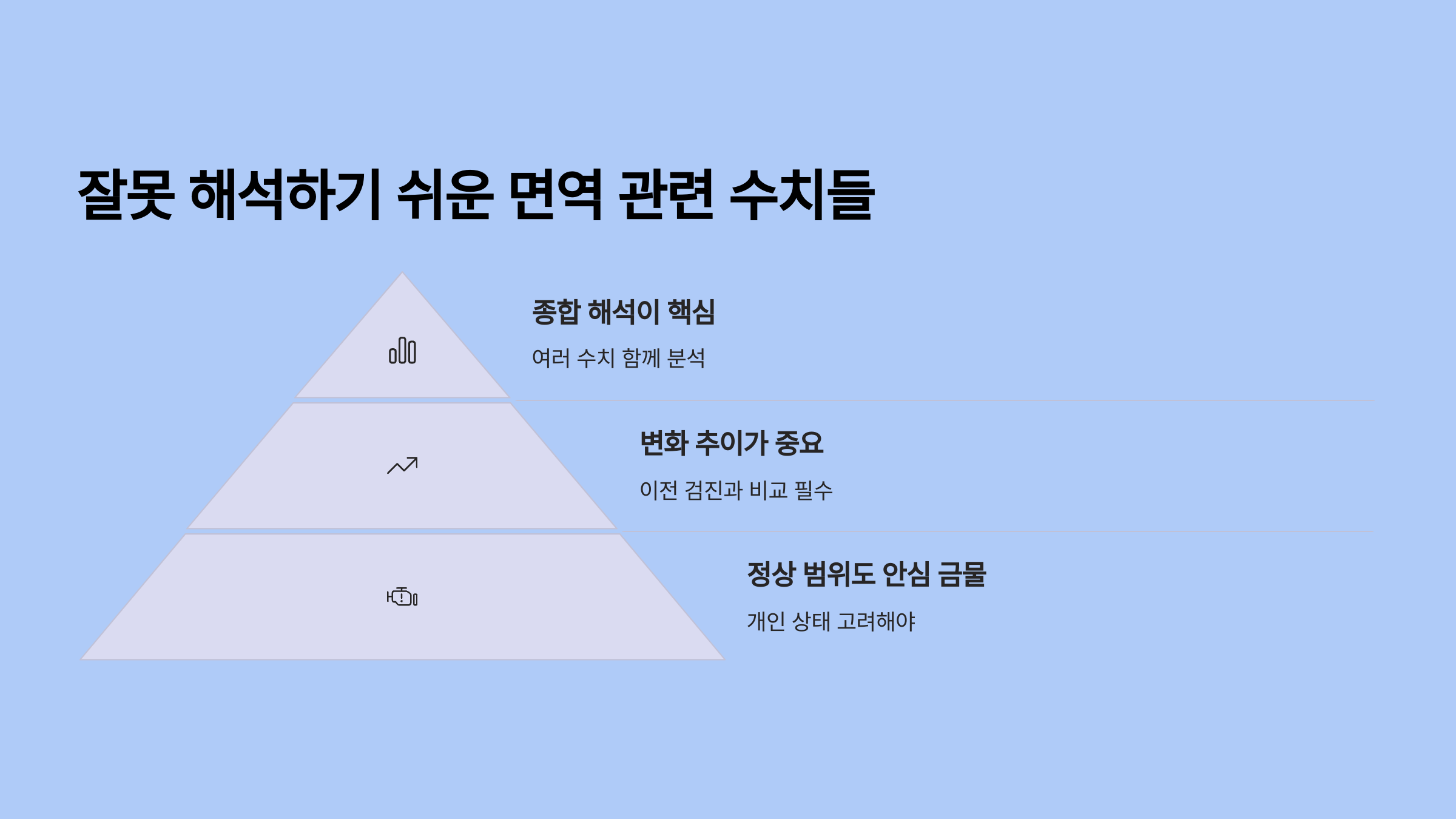 잘못 해석하기 쉬운 면역 관련 수치들

종합 해석이 핵심

여러 수치 함께 분석

변화 추이가 중요

이전 검진과 비교 필수

정상 범위도 안심 금물

개인 상태 고려해야